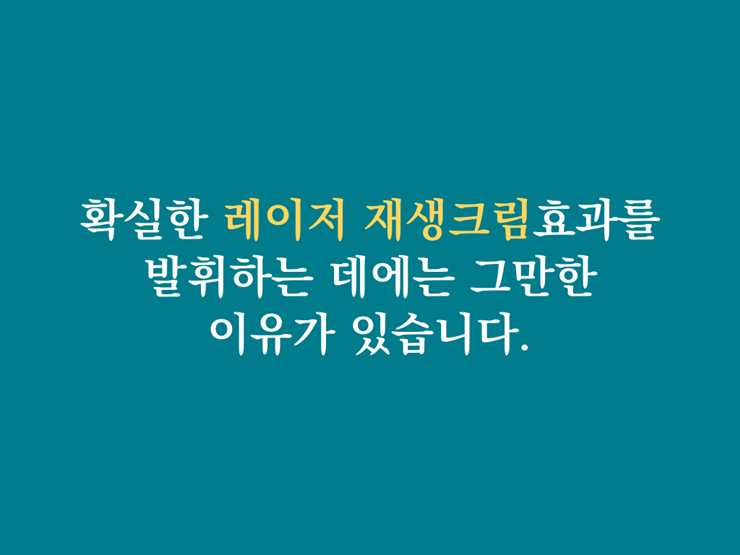 확실한 레이저 재생크림효과를
발휘하는 데에는 그만한
이유가 있습니다.